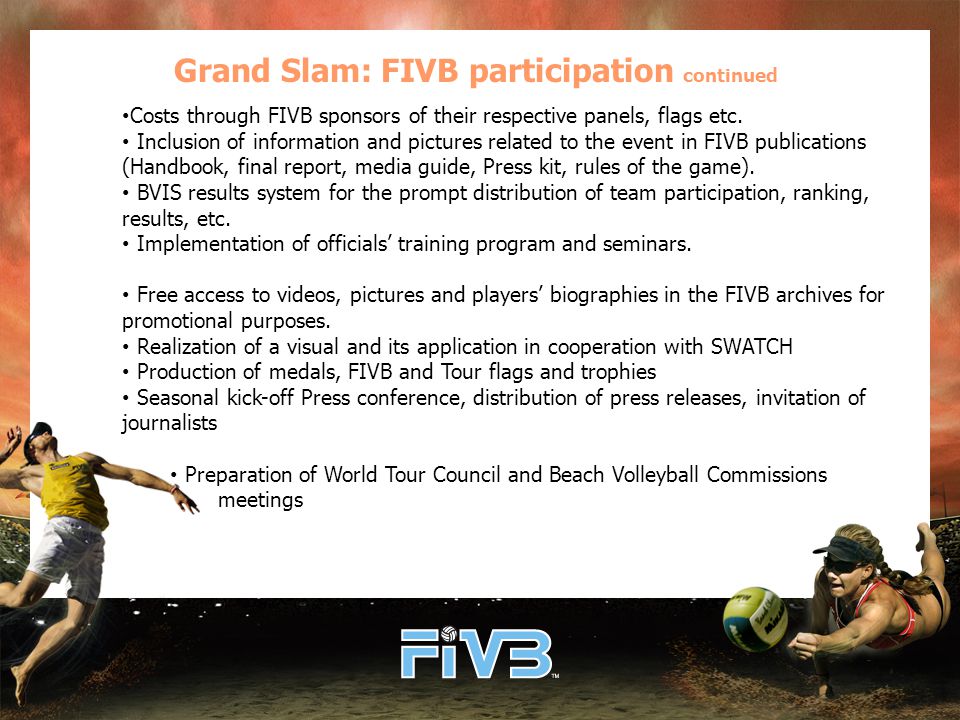 Grand Slam: FIVB participation continued

•Costs through FIVB sponsors of their respective panels, flags etc.
• Inclusion of information and pictures related to the event in FIVB publications (Handbook, final report, media guide, Press kit, rules of the game).
• BVIS results system for the prompt distribution of team participation, ranking, results, etc.
• Implementation of officials' training program and seminars.

• Free access to videos, pictures and players' biographies in the FIVB archives for promotional purposes.
• Realization of a visual and its application in cooperation with SWATCH
• Production of medals, FIVB and Tour flags and trophies
• Seasonal kick-off Press conference, distribution of press releases, invitation of journalists

• Preparation of World Tour Council and Beach Volleyball Commissions meetings

FIVB™